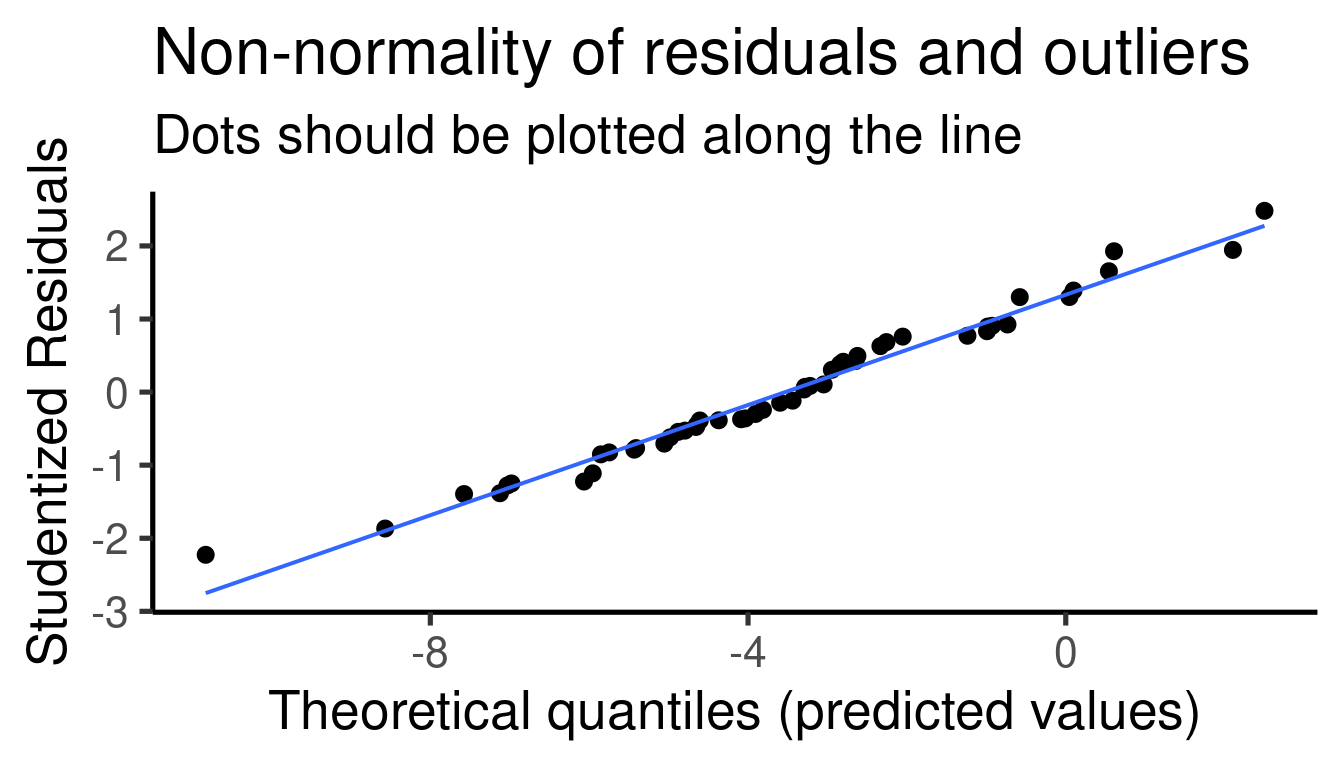 Non-normality of residuals and outliers

Dots should be plotted along the line

Studentized Residuals

2
1
0
-1
-2
-3

-8
-4
0

Theoretical quantiles (predicted values)